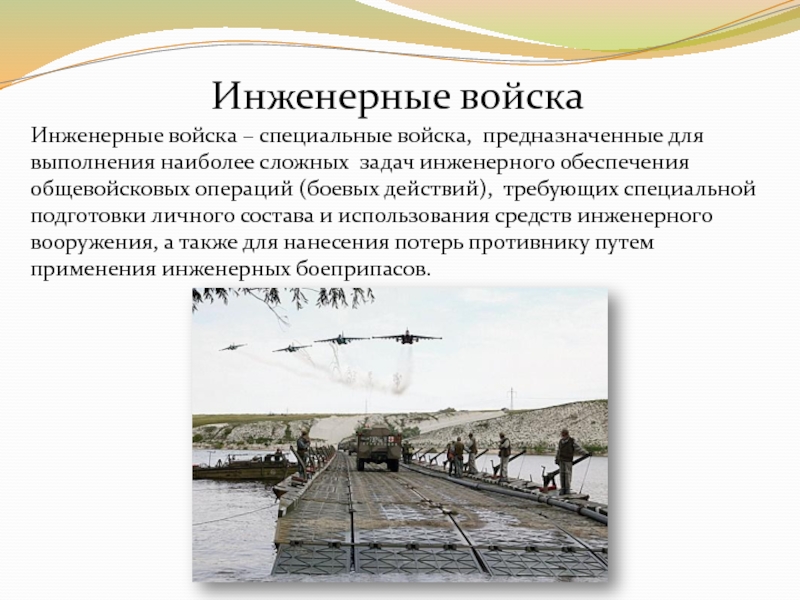 Инженерные войска

Инженерные войска – специальные войска, предназначенные для выполнения наиболее сложных задач инженерного обеспечения общевойсковых операций (боевых действий), требующих специальной подготовки личного состава и использования средств инженерного вооружения, а также для нанесения потерь противнику путем применения инженерных боеприпасов.